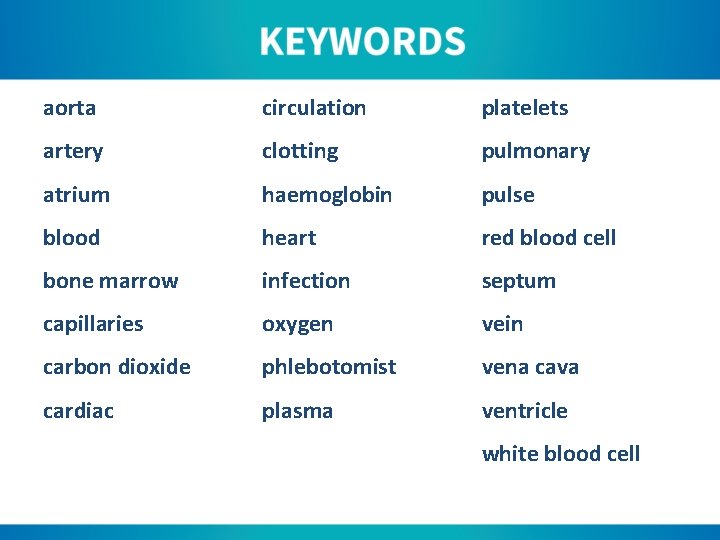 KEYWORDS

aorta
artery
atrium
blood
bone marrow
capillaries
carbon dioxide
cardiac

circulation
clotting
haemoglobin
heart
infection
oxygen
phlebotomist
plasma

platelets
pulmonary
pulse
red blood cell
septum
vein
vena cava
ventricle
white blood cell